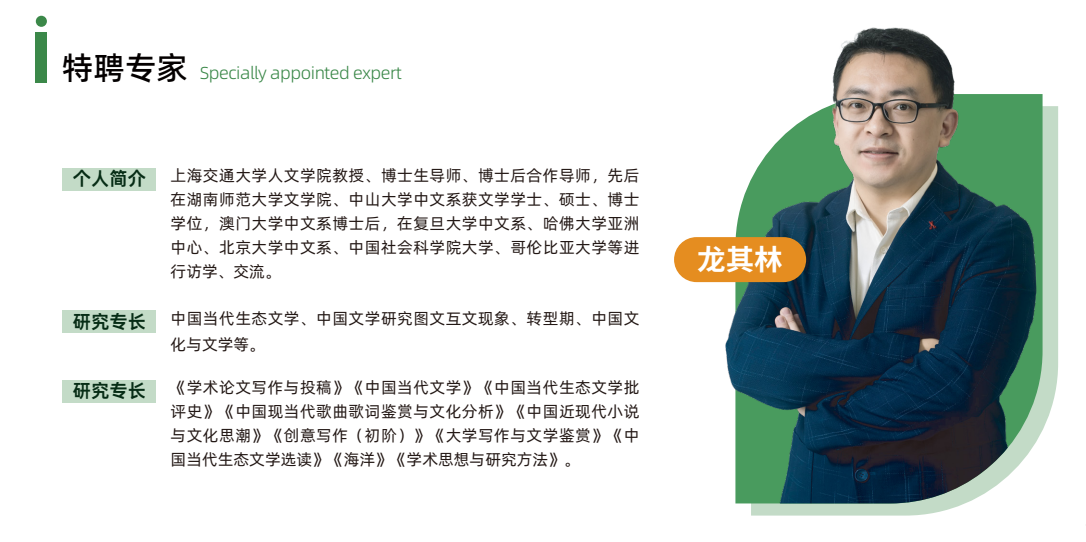 特聘专家 Specially appointed expert

个人简介 上海交通大学人文学院教授、博士生导师、博士后合作导师，先后在湖南师范大学文学院、中山大学中文系获文学学士、硕士、博士学位，澳门大学中文系博士后，在复旦大学中文系、哈佛大学亚洲中心、北京大学中文系、中国社会科学院大学、哥伦比亚大学等进行访学、交流。

研究专长 中国当代生态文学、中国文学研究图文互文现象、转型期、中国文化与文学等。

研究专长 《学术论文写作与投稿》《中国当代文学》《中国当代生态文学批评史》《中国现当代歌曲歌词鉴赏与文化分析》《中国近现代小说与文化思潮》《创意写作（初阶）》《大学写作与文学鉴赏》《中国当代生态文学选读》《海洋》《学术思想与研究方法》。

龙其林